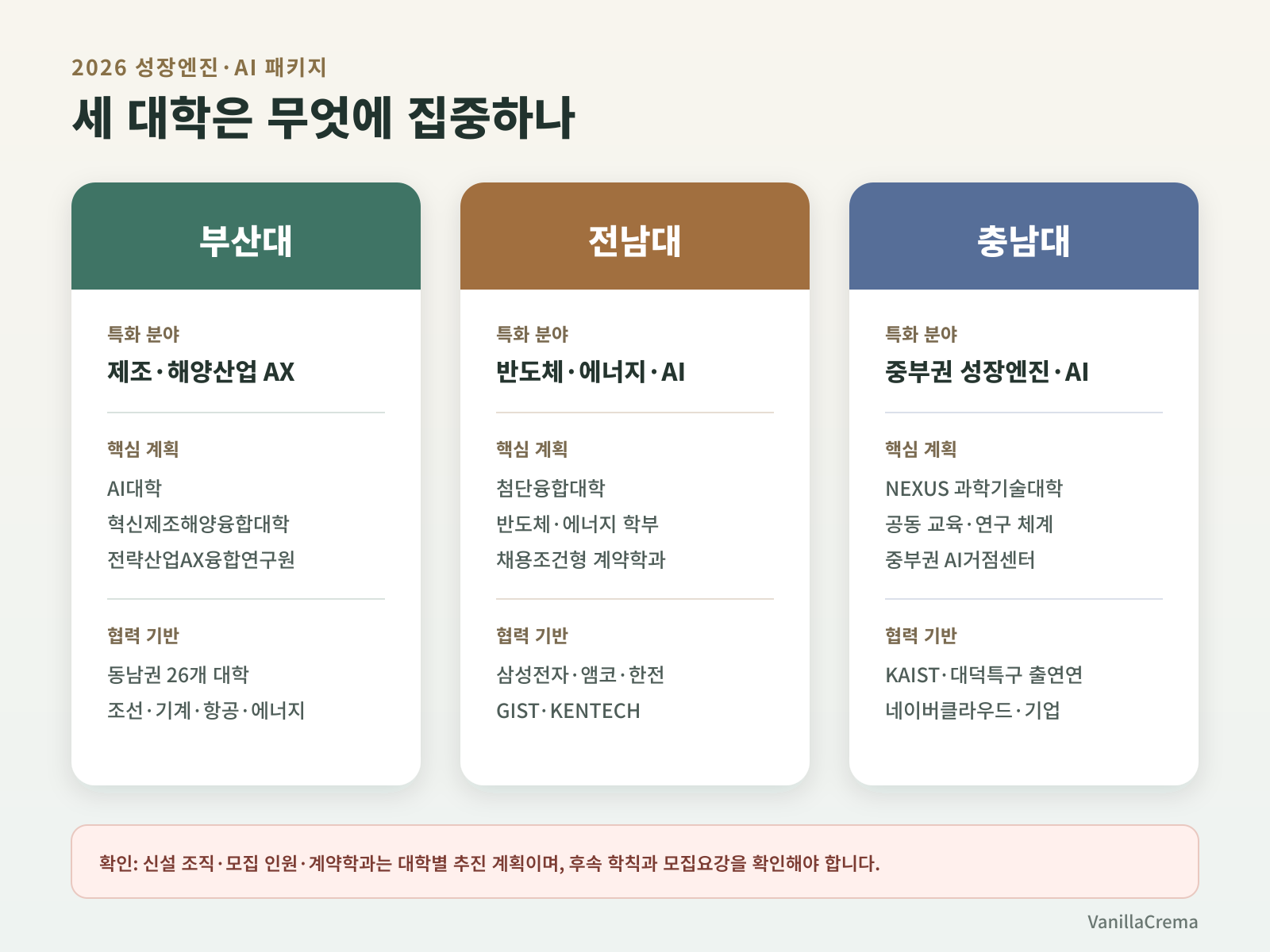 2026 성장엔진·AI 패키지

세 대학은 무엇에 집중하나

부산대

특화 분야

제조·해양산업 AX

핵심 계획

AI대학
혁신제조해양융합대학
전략산업AX융합연구원

협력 기반

동남권 26개 대학
조선·기계·항공·에너지

전남대

특화 분야

반도체·에너지·AI

핵심 계획

첨단융합대학
반도체·에너지 학부
채용조건형 계약학과

협력 기반

삼성전자·앰코·한전
GIST·KENTECH

충남대

특화 분야

중부권 성장엔진·AI

핵심 계획

NEXUS 과학기술대학
공동 교육·연구 체계
중부권 AI거점센터

협력 기반

KAIST·대덕특구 출연연
네이버클라우드·기업

확인: 신설 조직·모집 인원·계약학과는 대학별 추진 계획이며, 후속 학칙과 모집요강을 확인해야 합니다.

VanillaCrema